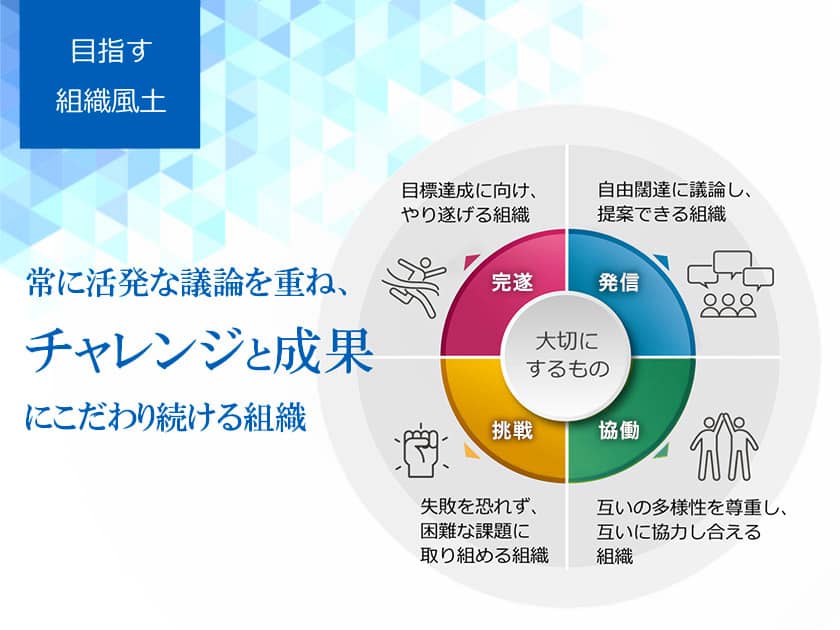 目指す
組織風土

常に活発な議論を重ね、
チャレンジと成果
にこだわり続ける組織

目標達成に向け、
やり遂げる組織

自由闊達に議論し、
提案できる組織

完遂

発信

大切に
するもの

挑戦

協働

失敗を恐れず、
困難な課題に
取り組める組織

互いの多様性を尊重し、
互いに協力し合える
組織